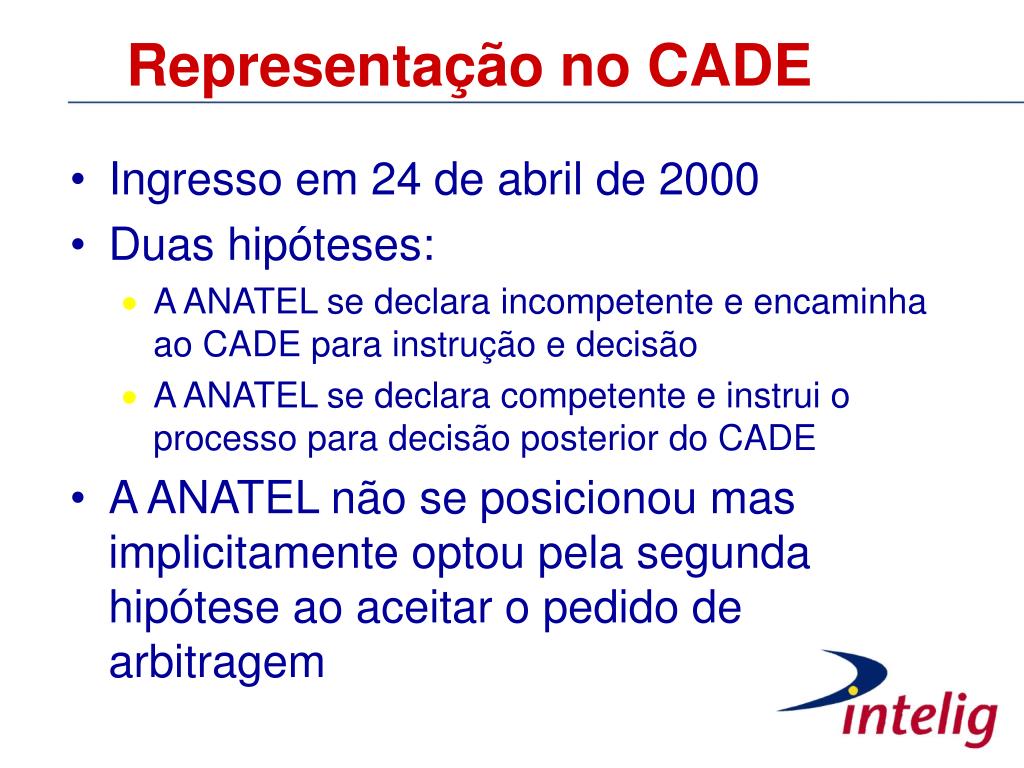 Representação no CADE

• Ingresso em 24 de abril de 2000
• Duas hipóteses:
  • A ANATEL se declara incompetente e encaminha ao CADE para instrução e decisão
  • A ANATEL se declara competente e instrui o processo para decisão posterior do CADE
• A ANATEL não se posicionou mas implicitamente optou pela segunda hipótese ao aceitar o pedido de arbitragem

intelig